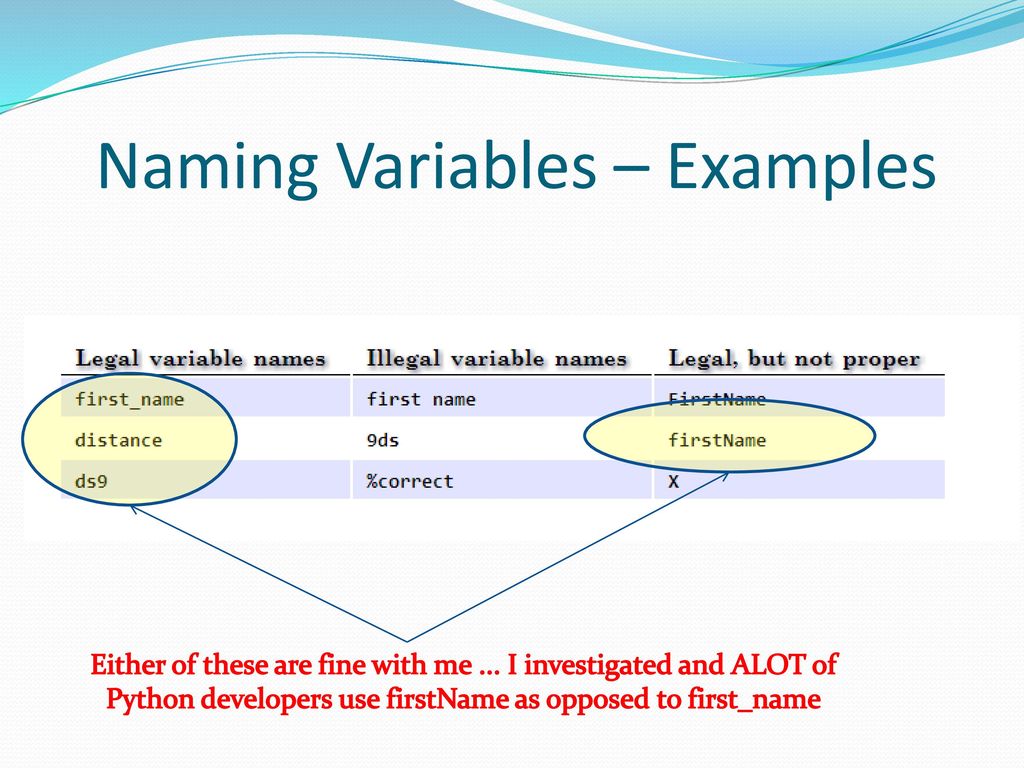 Naming Variables – Examples

| Legal variable names | Illegal variable names | Legal, but not proper |
|---|---|---|
| first_name | first name | FirstName |
| distance | 9ds | firstName |
| ds9 | %correct | X |

Either of these are fine with me … I investigated and ALOT of Python developers use firstName as opposed to first_name